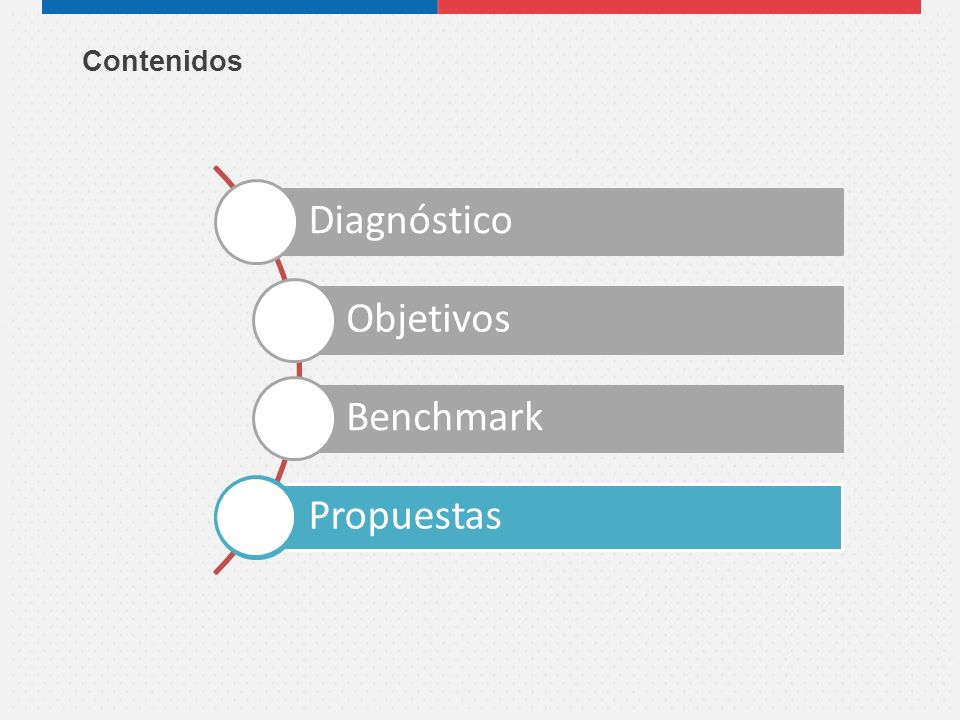 Contenidos

Diagnóstico

Objetivos

Benchmark

Propuestas